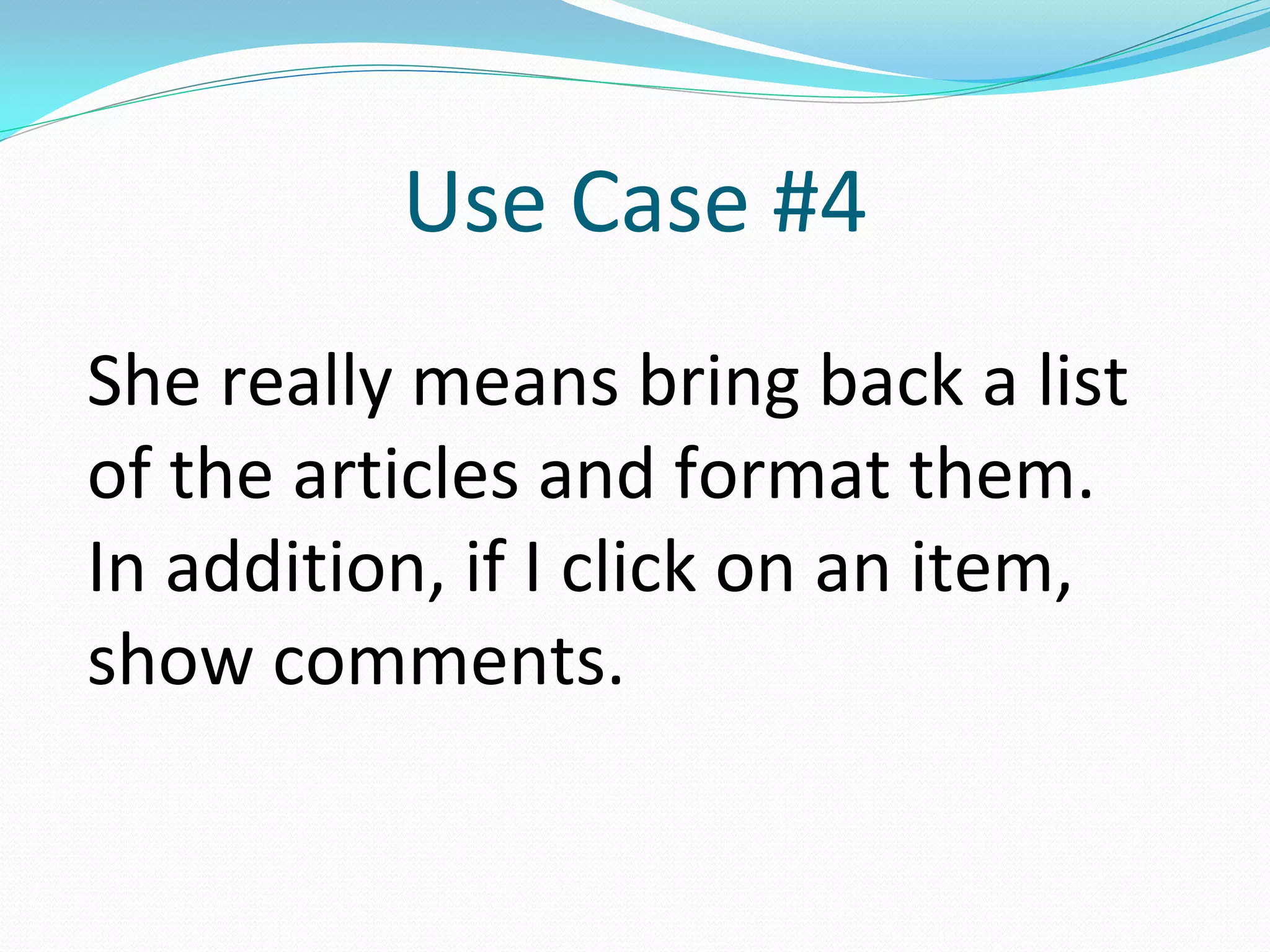 Use Case #4

She really means bring back a list of the articles and format them. In addition, if I click on an item, show comments.